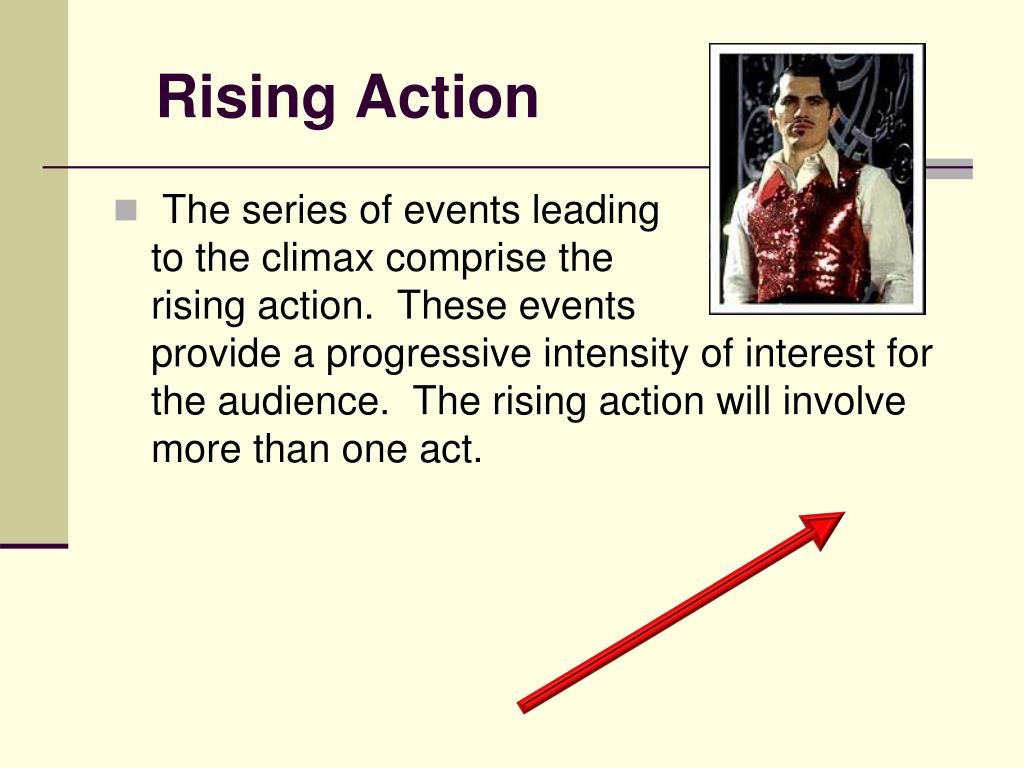 Rising Action

The series of events leading to the climax comprise the rising action. These events provide a progressive intensity of interest for the audience. The rising action will involve more than one act.